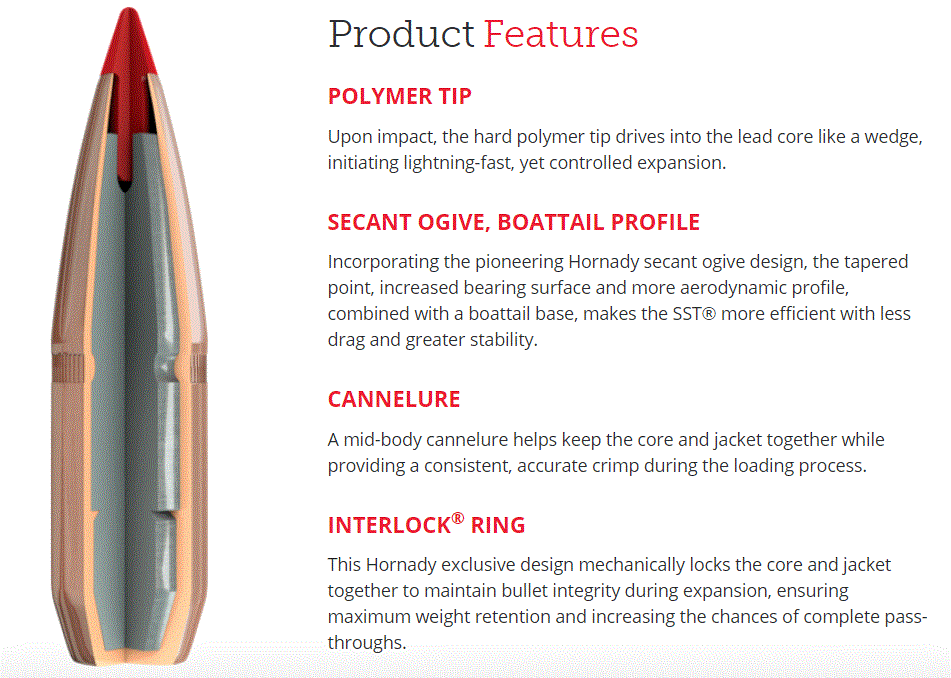 Product Features

POLYMER TIP

Upon impact, the hard polymer tip drives into the lead core like a wedge, initiating lightning-fast, yet controlled expansion.

SECANT OGIVE, BOATTAIL PROFILE

Incorporating the pioneering Hornady secant ogive design, the tapered point, increased bearing surface and more aerodynamic profile, combined with a boattail base, makes the SST® more efficient with less drag and greater stability.

CANNELURE

A mid-body cannelure helps keep the core and jacket together while providing a consistent, accurate crimp during the loading process.

INTERLOCK® RING

This Hornady exclusive design mechanically locks the core and jacket together to maintain bullet integrity during expansion, ensuring maximum weight retention and increasing the chances of complete pass-throughs.